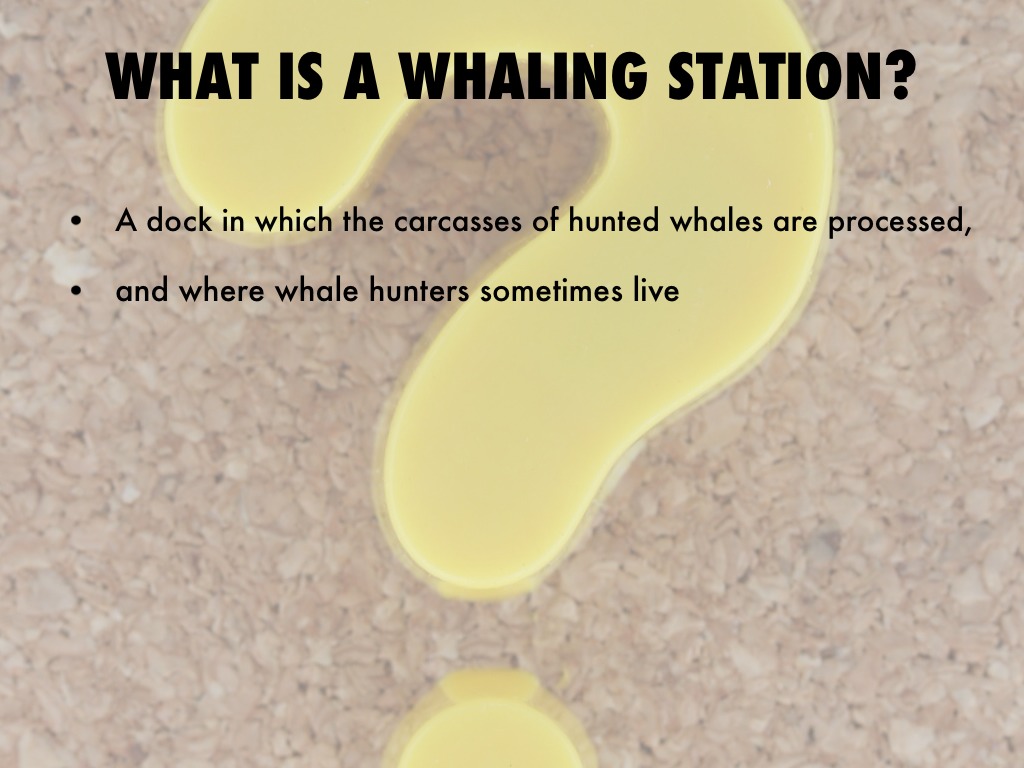 WHAT IS A WHALING STATION?

• A dock in which the carcasses of hunted whales are processed,

• and where whale hunters sometimes live